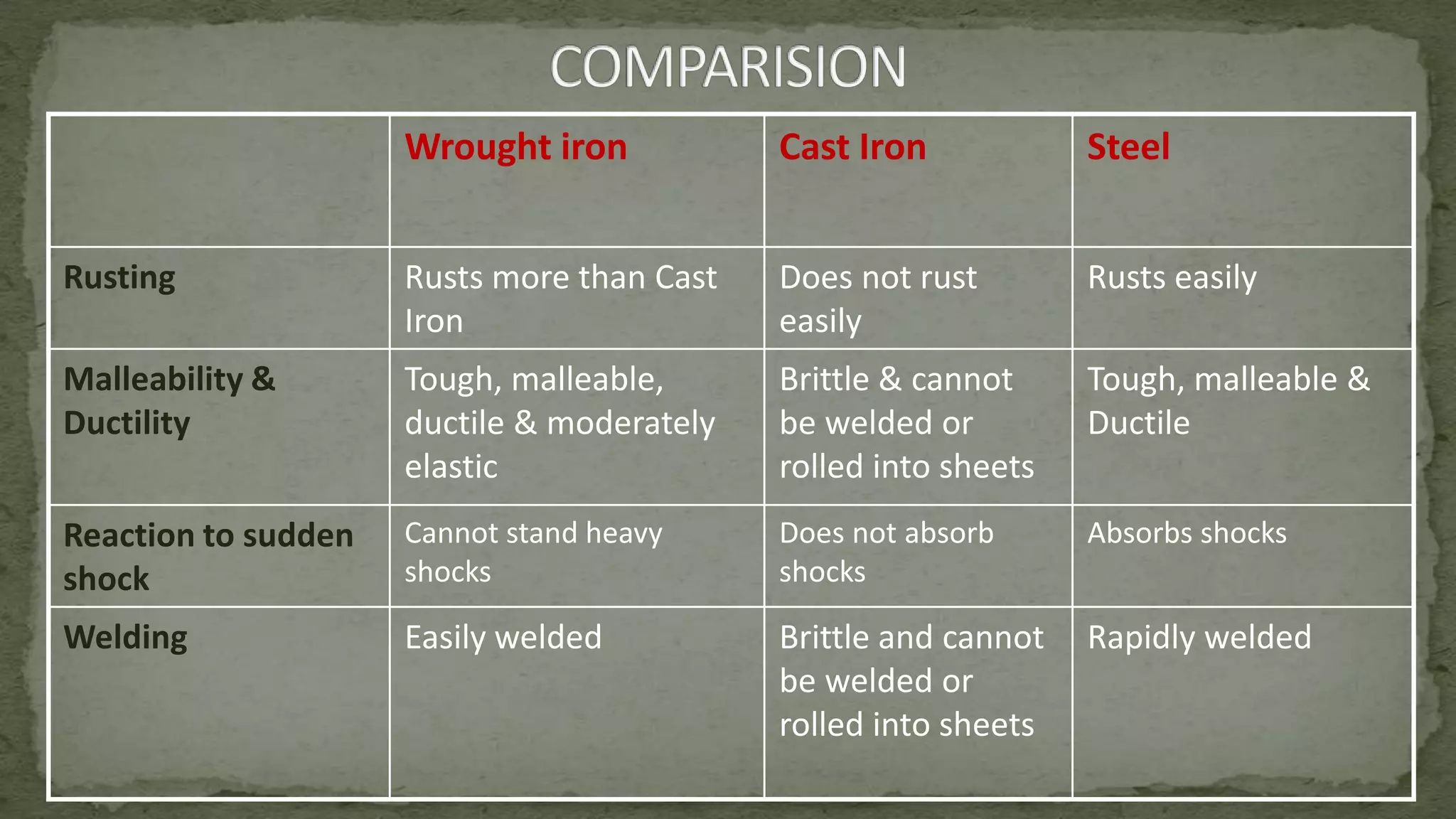 COMPARISION

| | Wrought iron | Cast Iron | Steel |
|---|---|---|---|
| Rusting | Rusts more than Cast Iron | Does not rust easily | Rusts easily |
| Malleability & Ductility | Tough, malleable, ductile & moderately elastic | Brittle & cannot be welded or rolled into sheets | Tough, malleable & Ductile |
| Reaction to sudden shock | Cannot stand heavy shocks | Does not absorb shocks | Absorbs shocks |
| Welding | Easily welded | Brittle and cannot be welded or rolled into sheets | Rapidly welded |